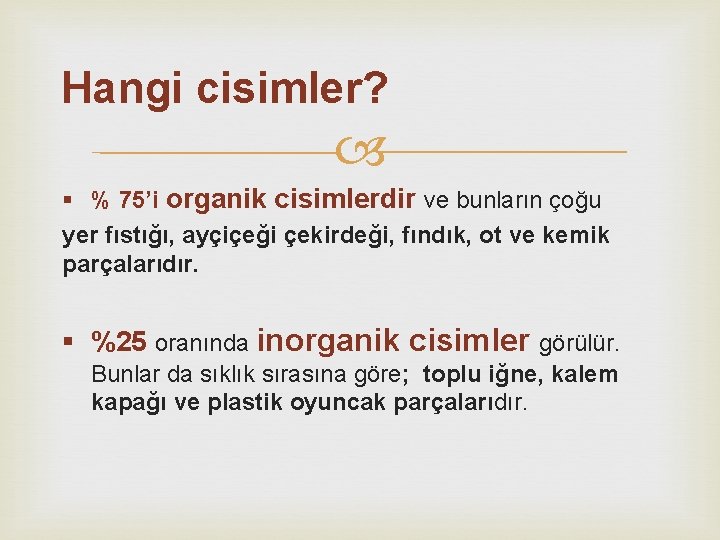 Hangi cisimler?

▪ % 75'i organik cisimlerdir ve bunların çoğu yer fıstığı, ayçiçeği çekirdeği, fındık, ot ve kemik parçalarıdır.

▪ %25 oranında inorganik cisimler görülür. Bunlar da sıklık sırasına göre; toplu iğne, kalem kapağı ve plastik oyuncak parçalarıdır.